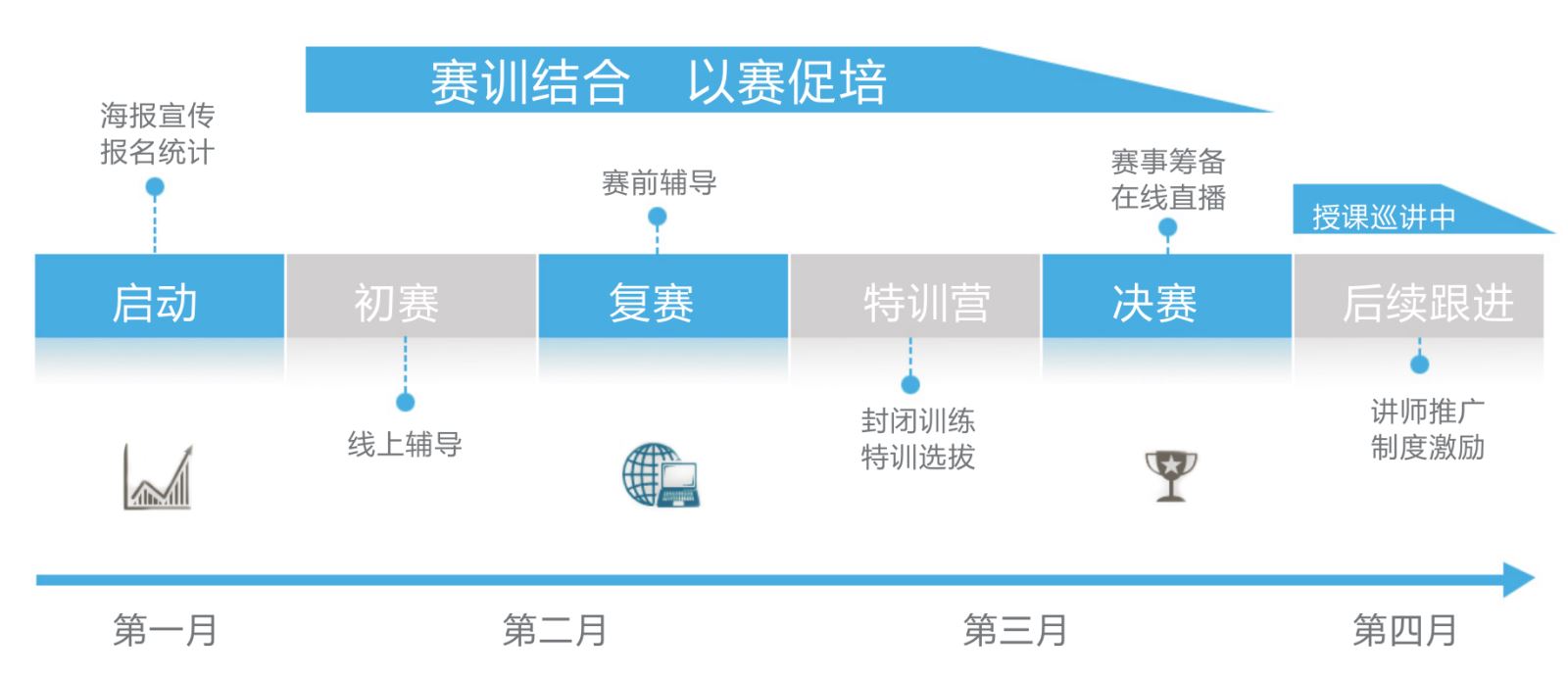 赛训结合　以赛促培

海报宣传
报名统计

赛前辅导

赛事筹备
在线直播

授课巡讲中

启动

初赛

复赛

特训营

决赛

后续跟进

线上辅导

封闭训练
特训选拔

讲师推广
制度激励

第一月

第二月

第三月

第四月